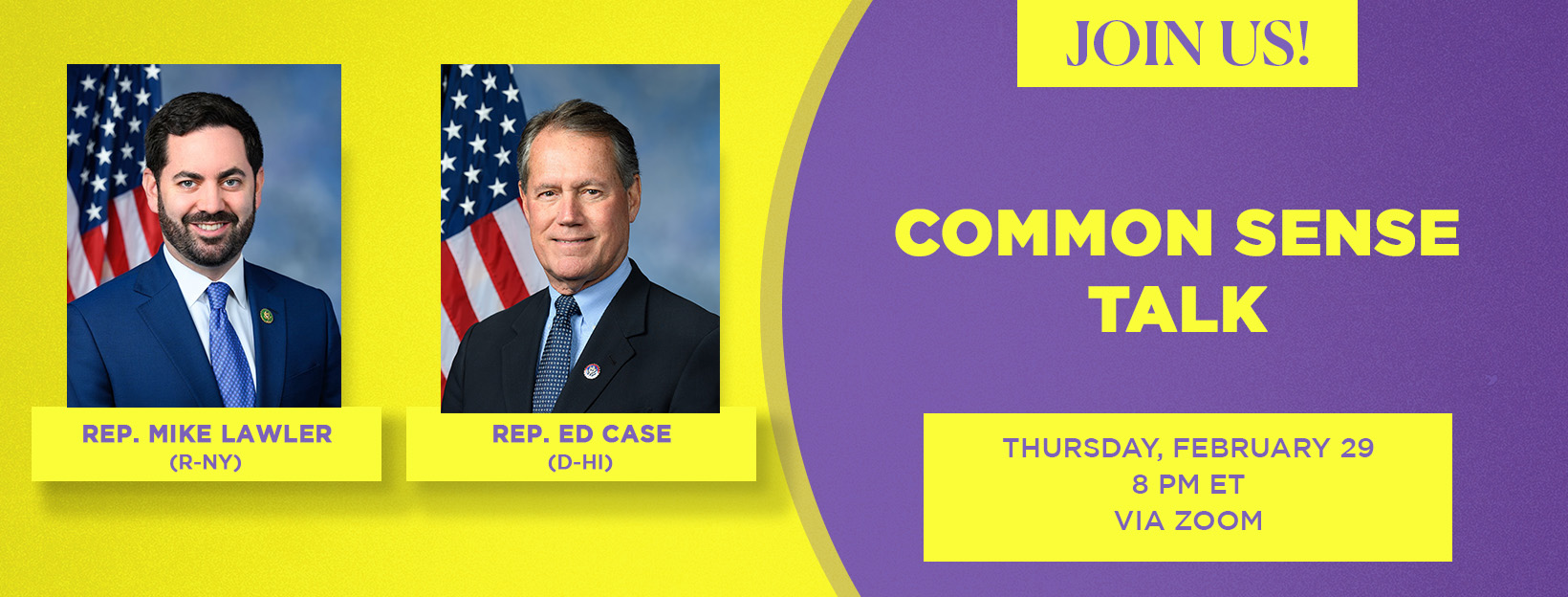 REP. MIKE LAWLER
(R-NY)

REP. ED CASE
(D-HI)

JOIN US!

COMMON SENSE TALK

THURSDAY, FEBRUARY 29
8 PM ET
VIA ZOOM